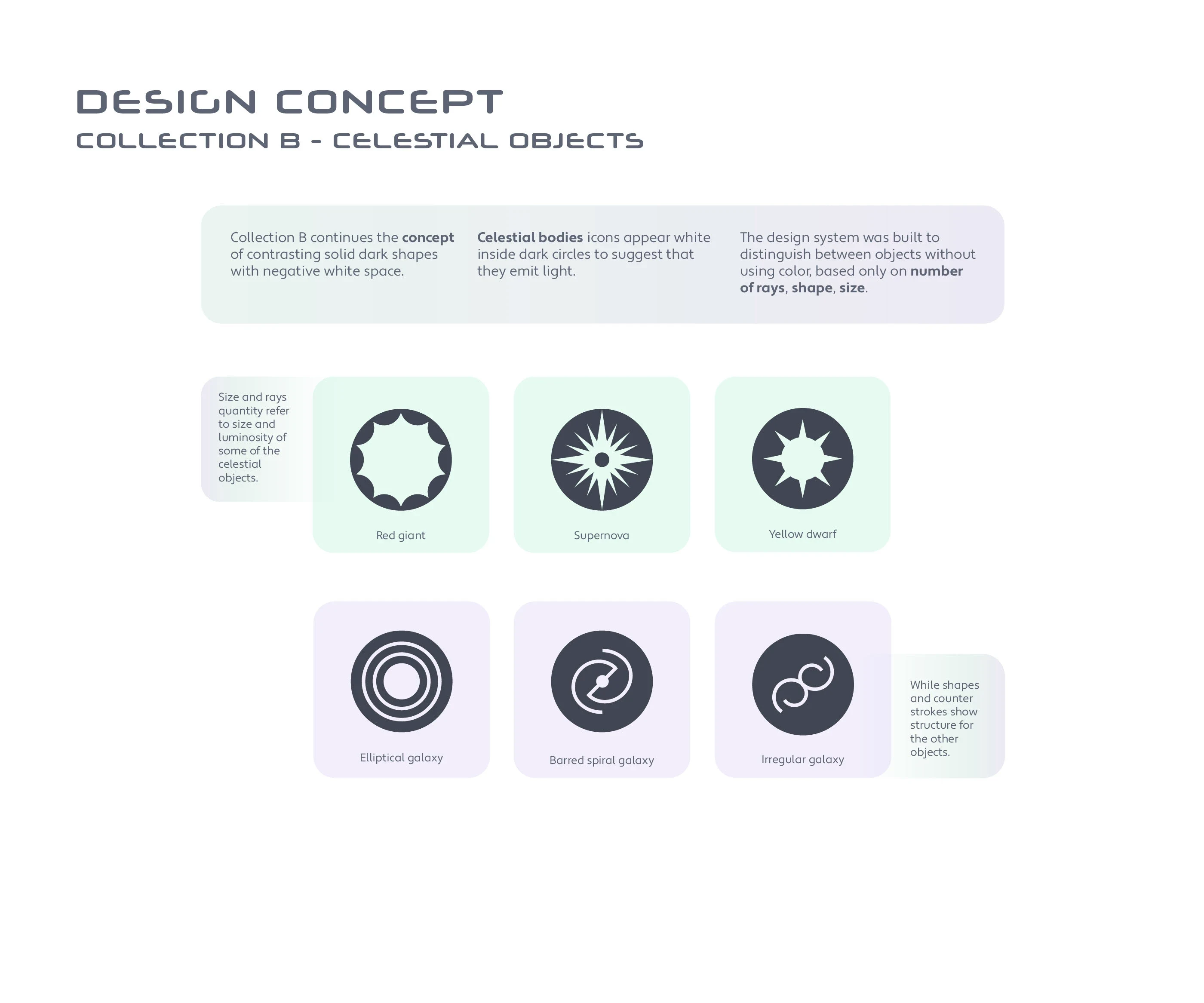 DESIGN CONCEPT
COLLECTION B - CELESTIAL OBJECTS

Collection B continues the concept of contrasting solid dark shapes with negative white space.

Celestial bodies icons appear white inside dark circles to suggest that they emit light.

The design system was built to distinguish between objects without using color, based only on number of rays, shape, size.

Size and rays quantity refer to size and luminosity of some of the celestial objects.

Red giant

Supernova

Yellow dwarf

Elliptical galaxy

Barred spiral galaxy

Irregular galaxy

While shapes and counter strokes show structure for the other objects.